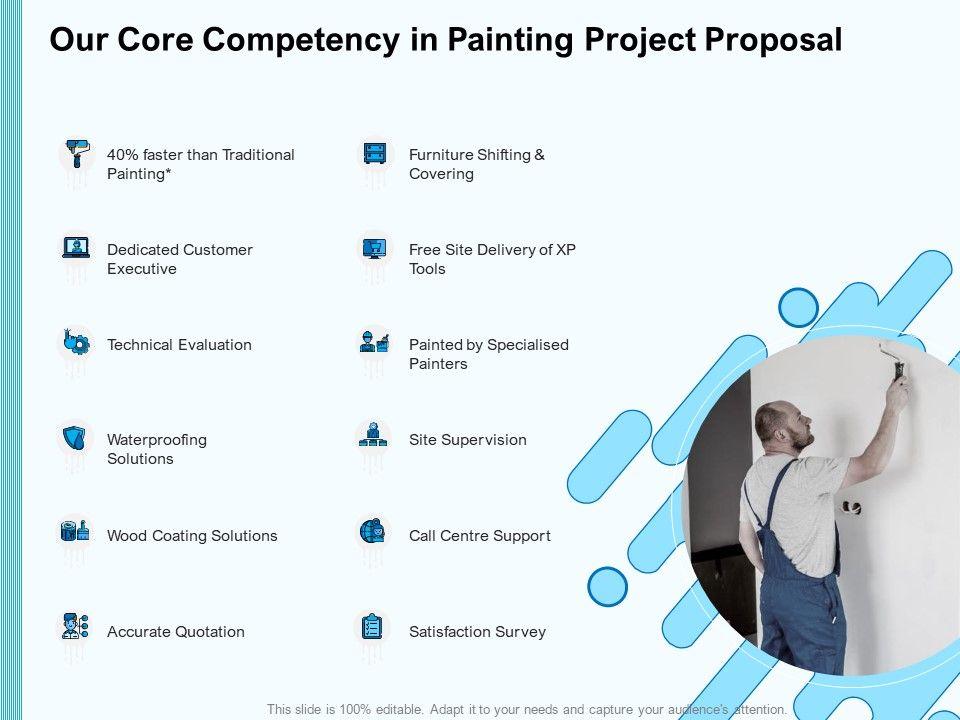 Our Core Competency in Painting Project Proposal

40% faster than Traditional Painting*

Dedicated Customer Executive

Technical Evaluation

Waterproofing Solutions

Wood Coating Solutions

Accurate Quotation

Furniture Shifting & Covering

Free Site Delivery of XP Tools

Painted by Specialised Painters

Site Supervision

Call Centre Support

Satisfaction Survey

This slide is 100% editable. Adapt it to your needs and capture your audience's attention.